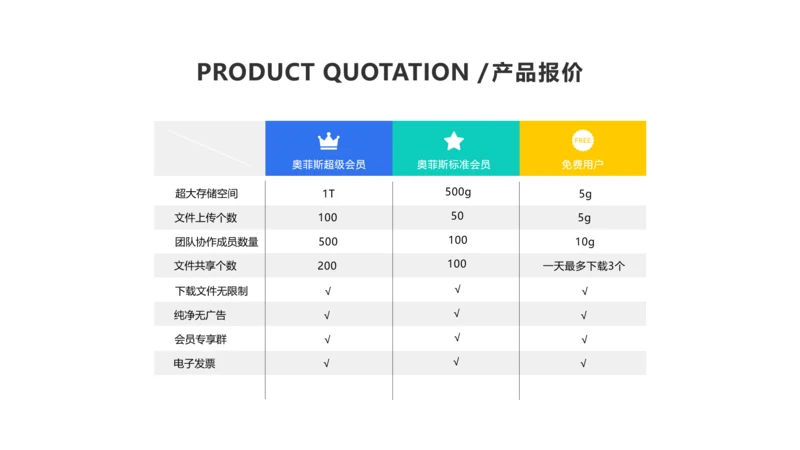 PRODUCT QUOTATION /产品报价

| | 奥菲斯超级会员 | 奥菲斯标准会员 | FREE 免费用户 |
|---|---|---|---|
| 超大存储空间 | 1T | 500g | 5g |
| 文件上传个数 | 100 | 50 | 5g |
| 团队协作成员数量 | 500 | 100 | 10g |
| 文件共享个数 | 200 | 100 | 一天最多下载3个 |
| 下载文件无限制 | √ | √ | √ |
| 纯净无广告 | √ | √ | √ |
| 会员专享群 | √ | √ | √ |
| 电子发票 | √ | √ | √ |